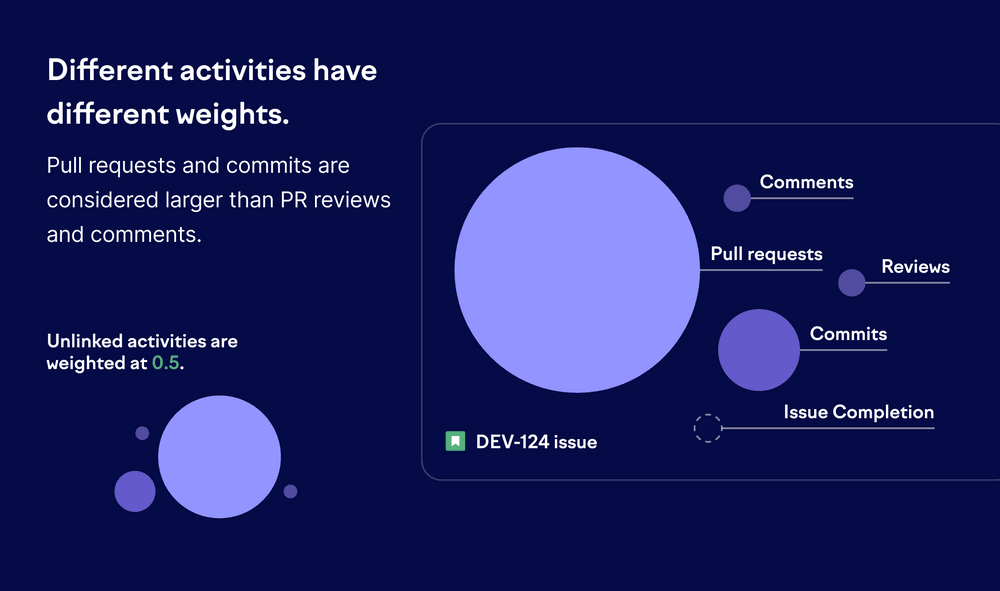 Different activities have different weights.

Pull requests and commits are considered larger than PR reviews and comments.

Unlinked activities are weighted at 0.5.

Comments

Pull requests

Reviews

Commits

Issue Completion

DEV-124 issue